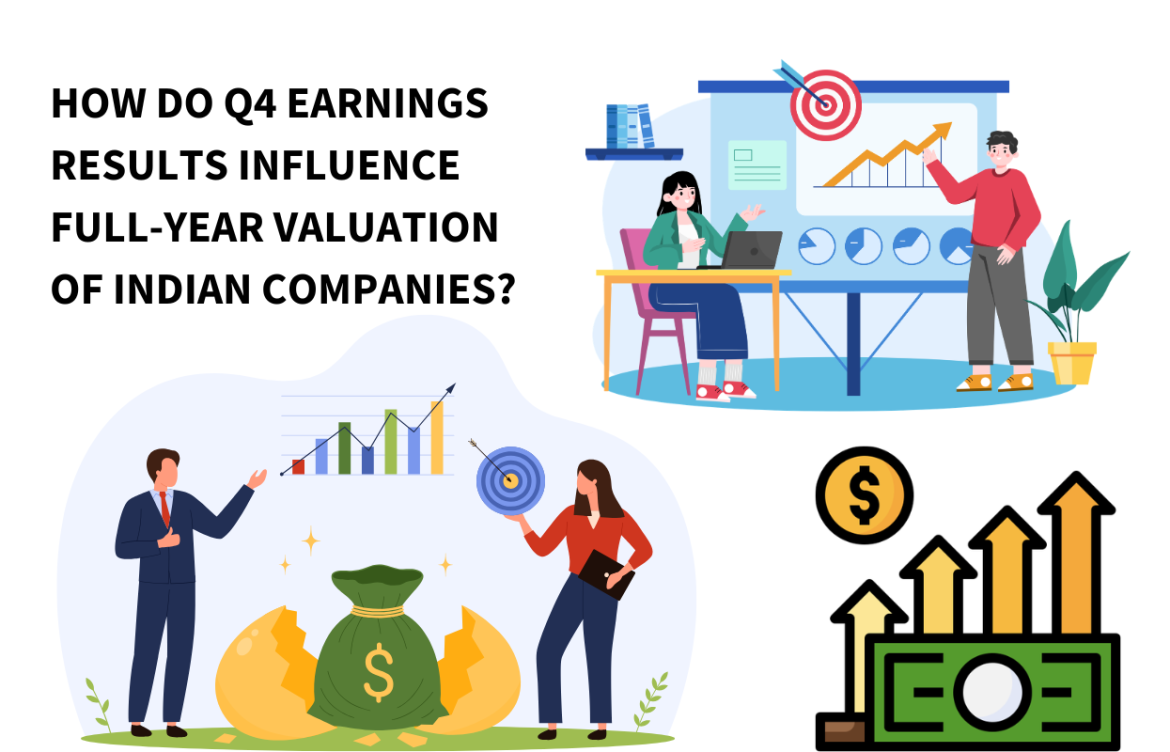 HOW DO Q4 EARNINGS RESULTS INFLUENCE FULL-YEAR VALUATION OF INDIAN COMPANIES?

$

$